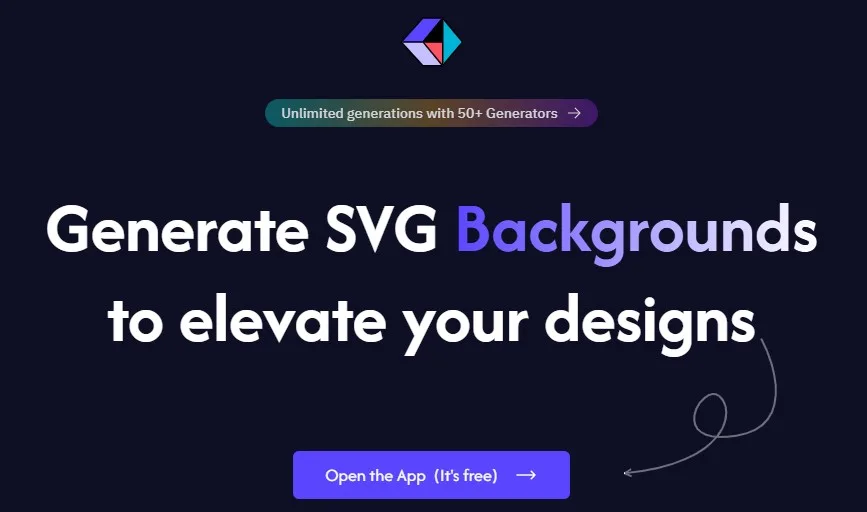 Unlimited generations with 50+ Generators →

Generate SVG Backgrounds to elevate your designs

Open the App (It's free) →